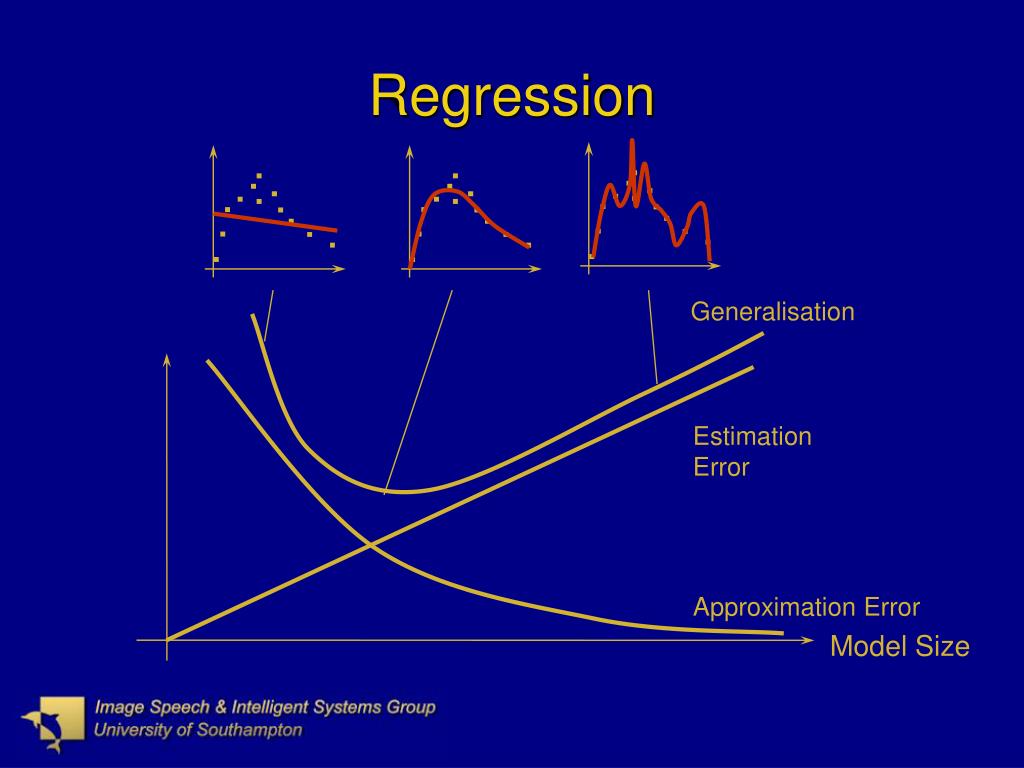 Regression

Generalisation

Estimation Error

Approximation Error

Model Size

Image Speech & Intelligent Systems Group
University of Southampton